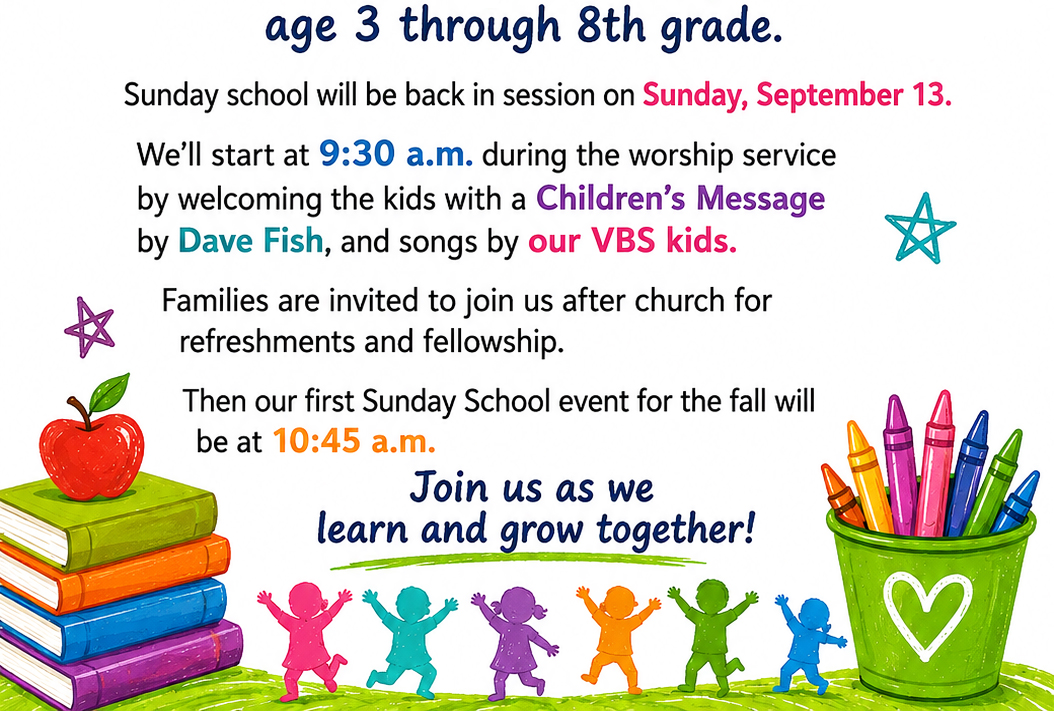 age 3 through 8th grade.

Sunday school will be back in session on Sunday, September 13.

We'll start at 9:30 a.m. during the worship service by welcoming the kids with a Children's Message by Dave Fish, and songs by our VBS kids.

Families are invited to join us after church for refreshments and fellowship.

Then our first Sunday School event for the fall will be at 10:45 a.m.

Join us as we learn and grow together!